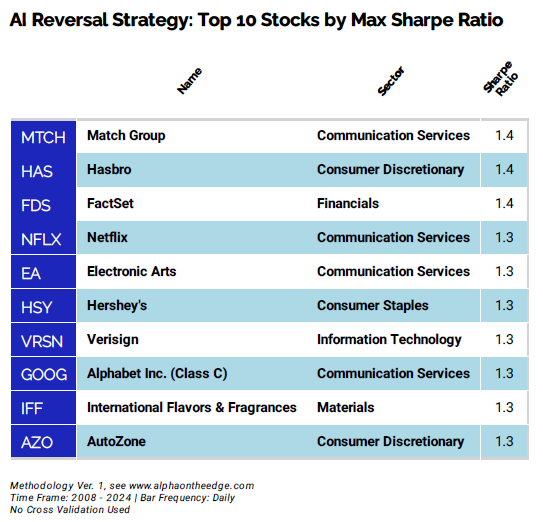 AI Reversal Strategy: Top 10 Stocks by Max Sharpe Ratio

| | Name | Sector | Sharpe Ratio |
|---|---|---|---|
| MTCH | Match Group | Communication Services | 1.4 |
| HAS | Hasbro | Consumer Discretionary | 1.4 |
| FDS | FactSet | Financials | 1.4 |
| NFLX | Netflix | Communication Services | 1.3 |
| EA | Electronic Arts | Communication Services | 1.3 |
| HSY | Hershey's | Consumer Staples | 1.3 |
| VRSN | Verisign | Information Technology | 1.3 |
| GOOG | Alphabet Inc. (Class C) | Communication Services | 1.3 |
| IFF | International Flavors & Fragrances | Materials | 1.3 |
| AZO | AutoZone | Consumer Discretionary | 1.3 |

Methodology Ver. 1, see www.alphaontheedge.com
Time Frame: 2008 - 2024 | Bar Frequency: Daily
No Cross Validation Used